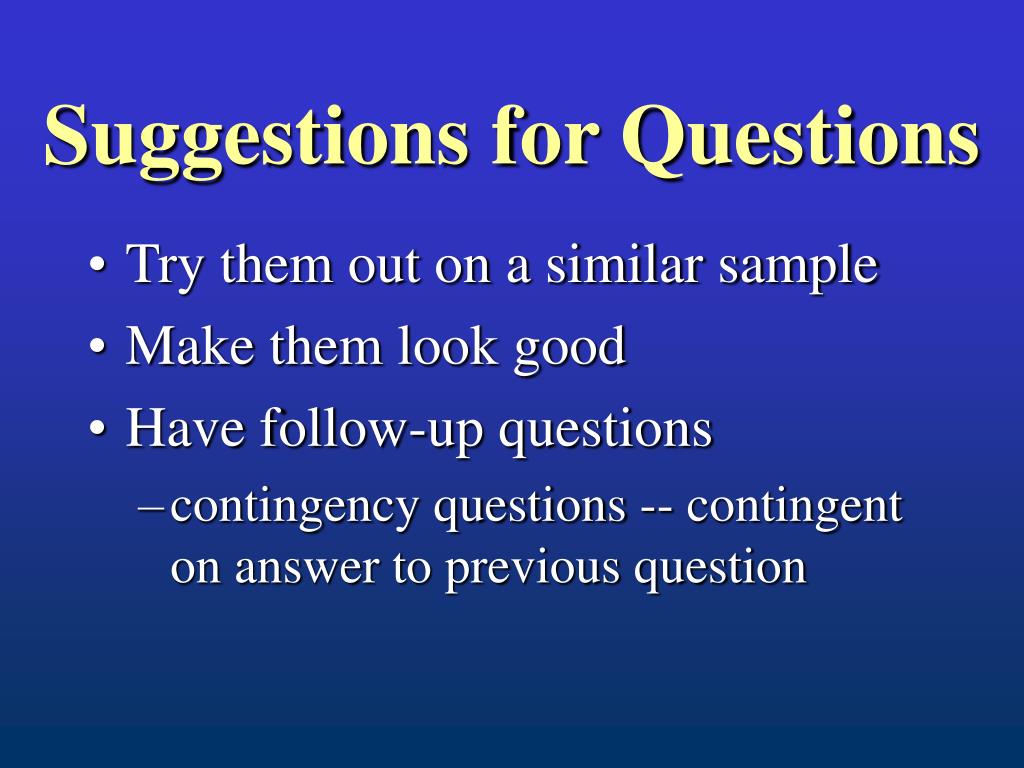 Suggestions for Questions

• Try them out on a similar sample
• Make them look good
• Have follow-up questions
– contingency questions -- contingent on answer to previous question